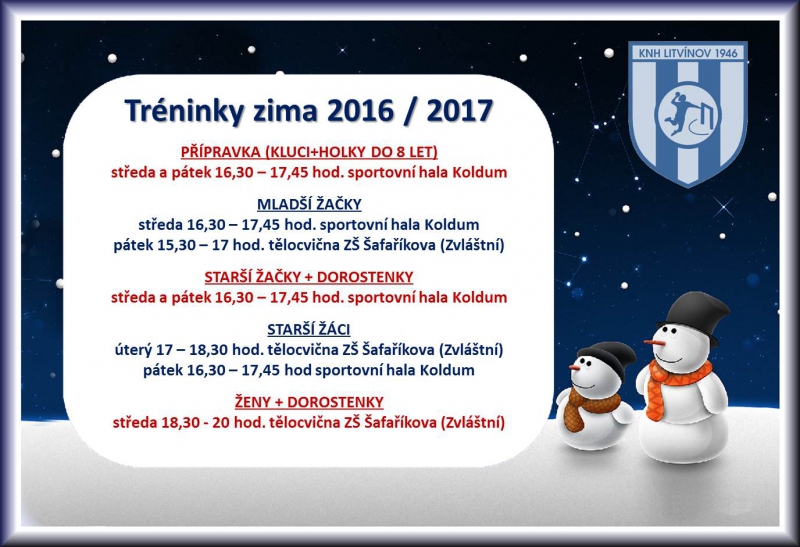 KNH LITVÍNOV 1946

Tréninky zima 2016 / 2017

PŘÍPRAVKA (KLUCI+HOLKY DO 8 LET)
středa a pátek 16,30 – 17,45 hod. sportovní hala Koldum

MLADŠÍ ŽAČKY
středa 16,30 – 17,45 hod. sportovní hala Koldum
pátek 15,30 – 17 hod. tělocvična ZŠ Šafaříkova (Zvláštní)

STARŠÍ ŽAČKY + DOROSTENKY
středa a pátek 16,30 – 17,45 hod. sportovní hala Koldum

STARŠÍ ŽÁCI
úterý 17 – 18,30 hod. tělocvična ZŠ Šafaříkova (Zvláštní)
pátek 16,30 – 17,45 hod sportovní hala Koldum

ŽENY + DOROSTENKY
středa 18,30 - 20 hod. tělocvična ZŠ Šafaříkova (Zvláštní)